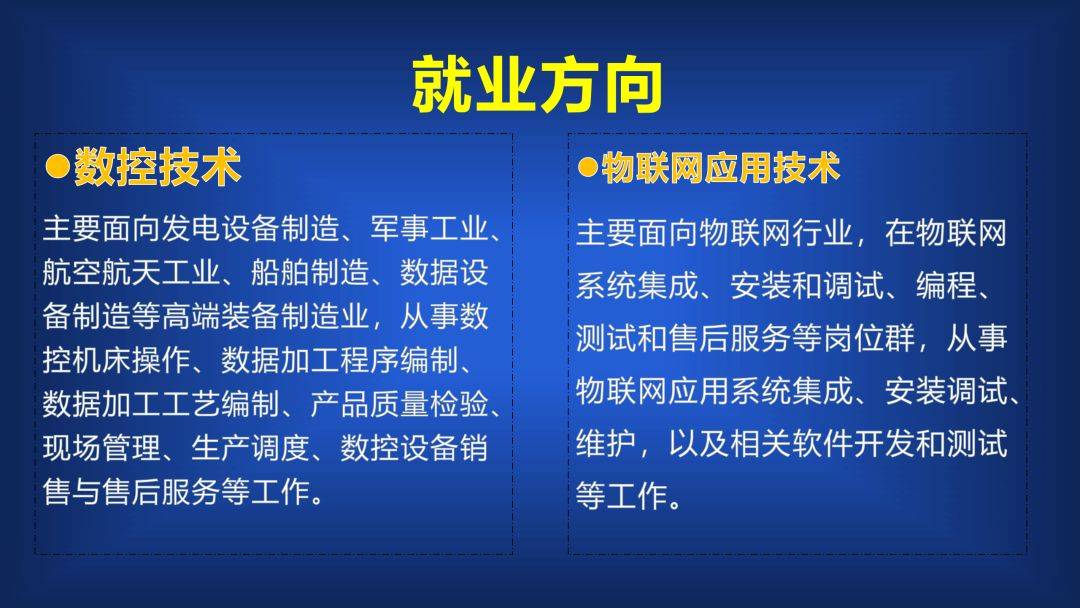 就业方向

●数控技术

主要面向发电设备制造、军事工业、航空航天工业、船舶制造、数据设备制造等高端装备制造业，从事数控机床操作、数据加工程序编制、数据加工工艺编制、产品质量检验、现场管理、生产调度、数控设备销售与售后服务等工作。

●物联网应用技术

主要面向物联网行业，在物联网系统集成、安装和调试、编程、测试和售后服务等岗位群，从事物联网应用系统集成、安装调试、维护，以及相关软件开发和测试等工作。